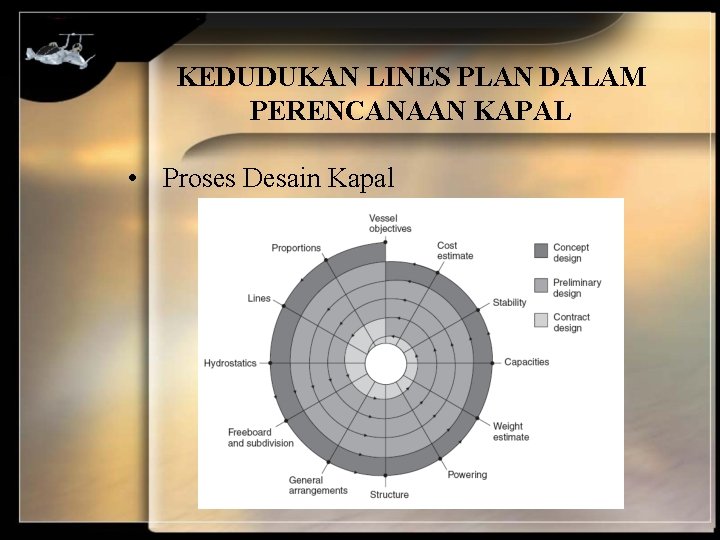 KEDUDUKAN LINES PLAN DALAM PERENCANAAN KAPAL

• Proses Desain Kapal

Vessel objectives

Cost estimate

Stability

Capacities

Weight estimate

Powering

Structure

General arrangements

Freeboard and subdivision

Hydrostatics

Lines

Proportions

Concept design

Preliminary design

Contract design